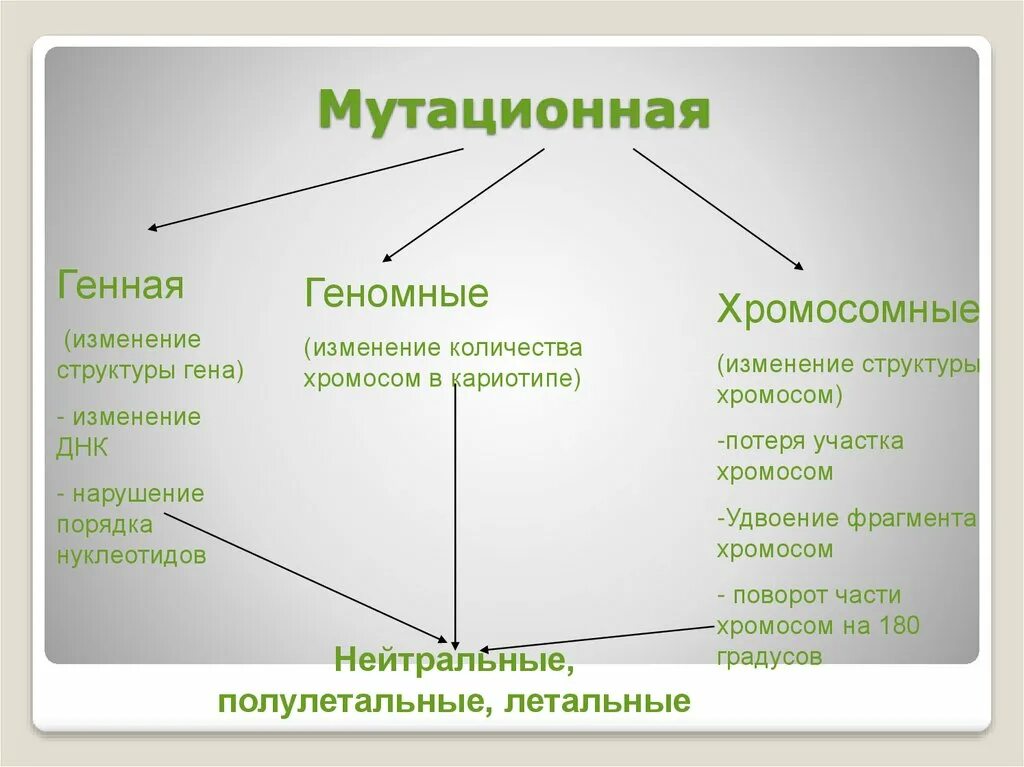 Мутационная

Генная

(изменение структуры гена)

- изменение ДНК

- нарушение порядка нуклеотидов

Геномные

(изменение количества хромосом в кариотипе)

Хромосомные

(изменение структуры хромосом)

-потеря участка хромосом

-Удвоение фрагмента хромосом

- поворот части хромосом на 180 градусов

Нейтральные, полулетальные, летальные